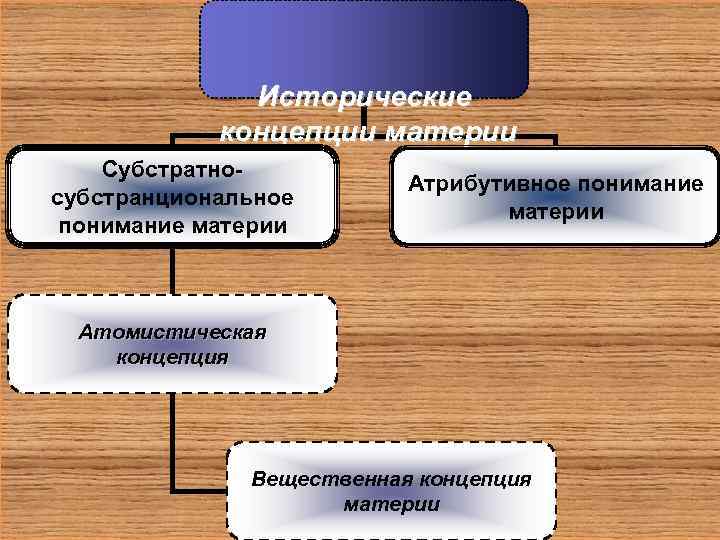 Исторические концепции материи

Субстратно-субстранциональное понимание материи

Атрибутивное понимание материи

Атомистическая концепция

Вещественная концепция материи